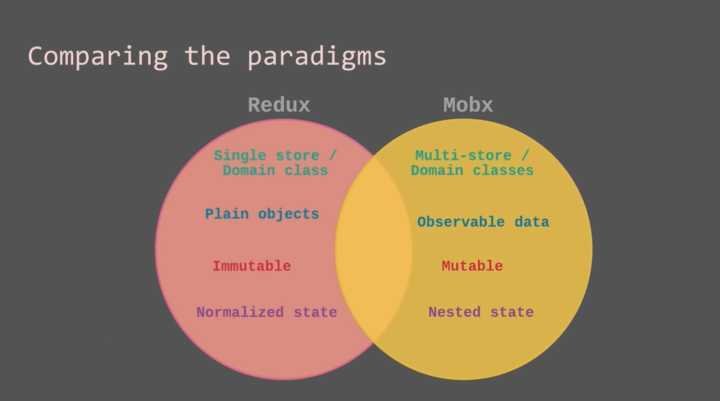 Comparing the paradigms

Redux

Single store / Domain class

Plain objects

Immutable

Normalized state

Mobx

Multi-store / Domain classes

Observable data

Mutable

Nested state